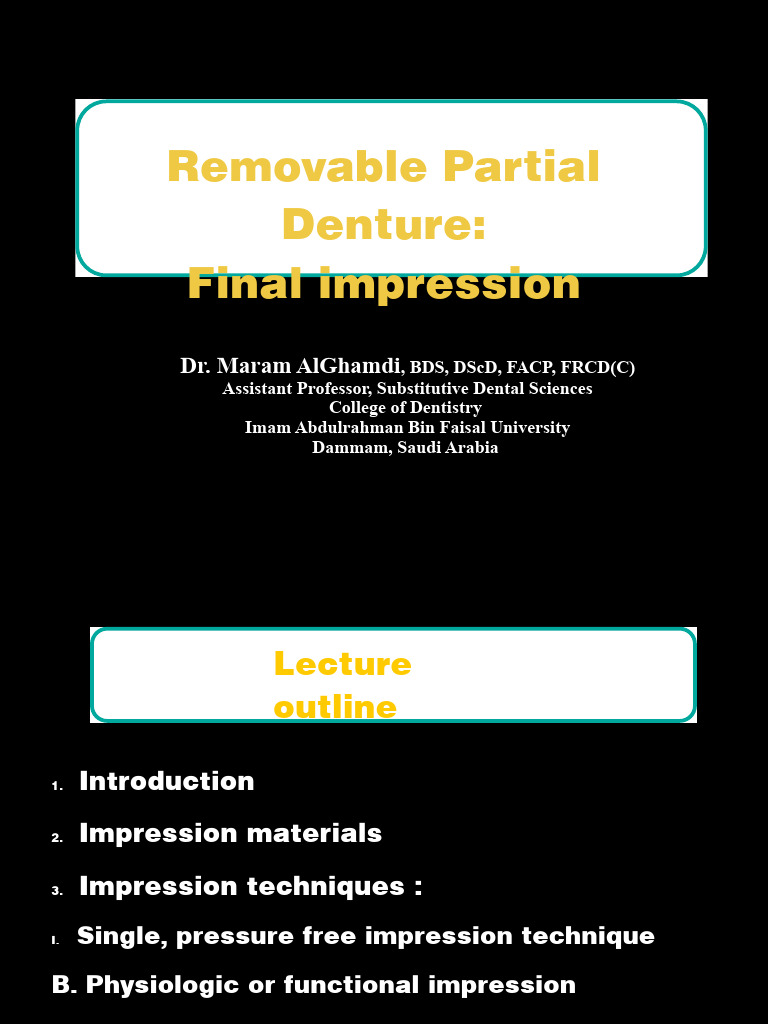 Removable Partial Denture:
Final impression

Dr. Maram AlGhamdi, BDS, DScD, FACP, FRCD(C)
Assistant Professor, Substitutive Dental Sciences
College of Dentistry
Imam Abdulrahman Bin Faisal University
Dammam, Saudi Arabia

Lecture outline

1. Introduction
2. Impression materials
3. Impression techniques :
I. Single, pressure free impression technique
B. Physiologic or functional impression